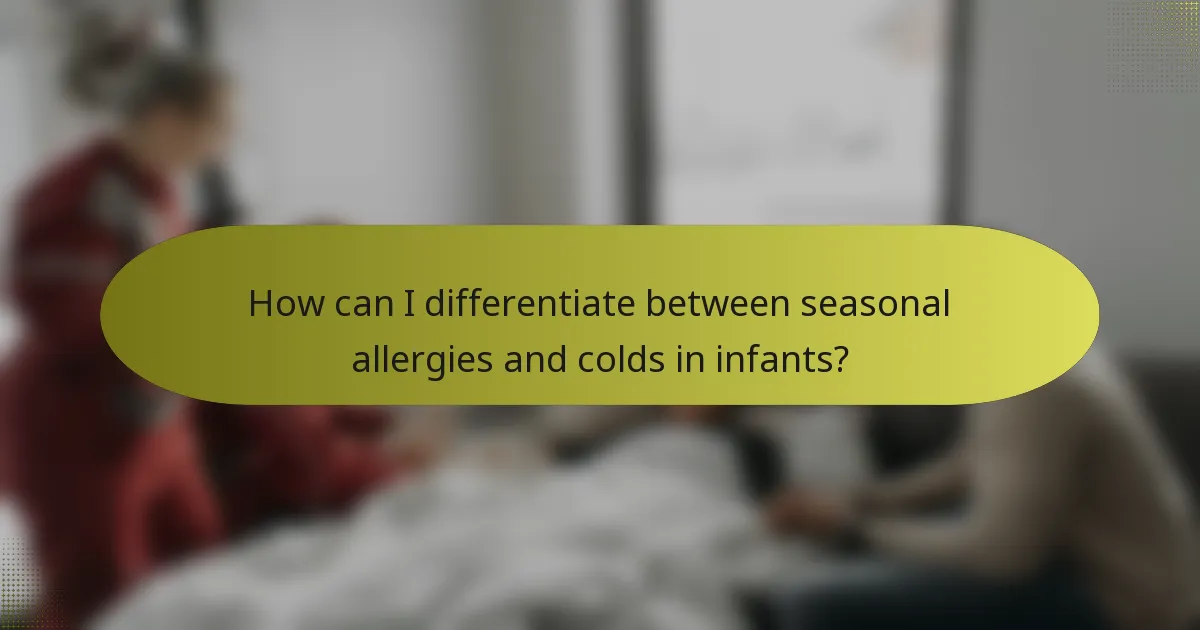 How can I differentiate between seasonal allergies and colds in infants?